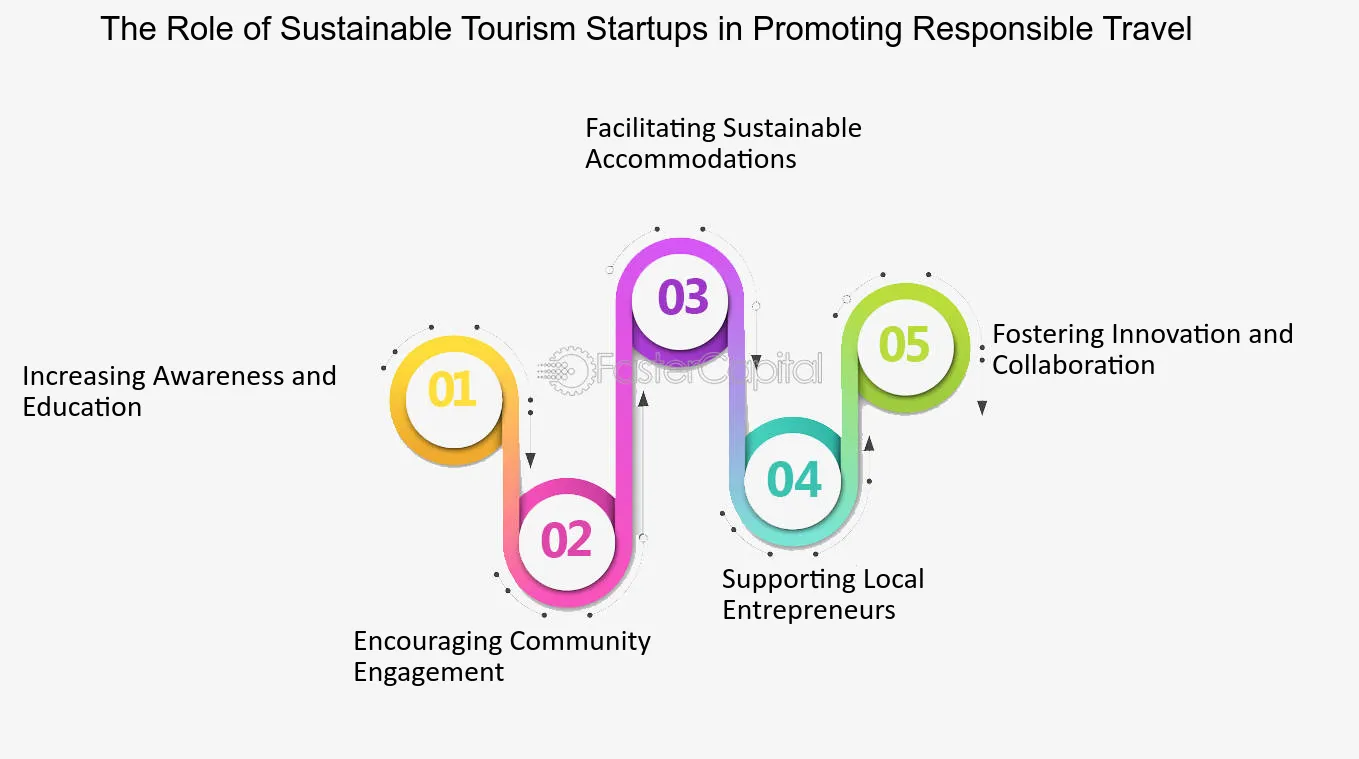 The Role of Sustainable Tourism Startups in Promoting Responsible Travel

01
Increasing Awareness and Education

02
Encouraging Community Engagement

03
Facilitating Sustainable Accommodations

04
Supporting Local Entrepreneurs

05
Fostering Innovation and Collaboration

FasterCapital